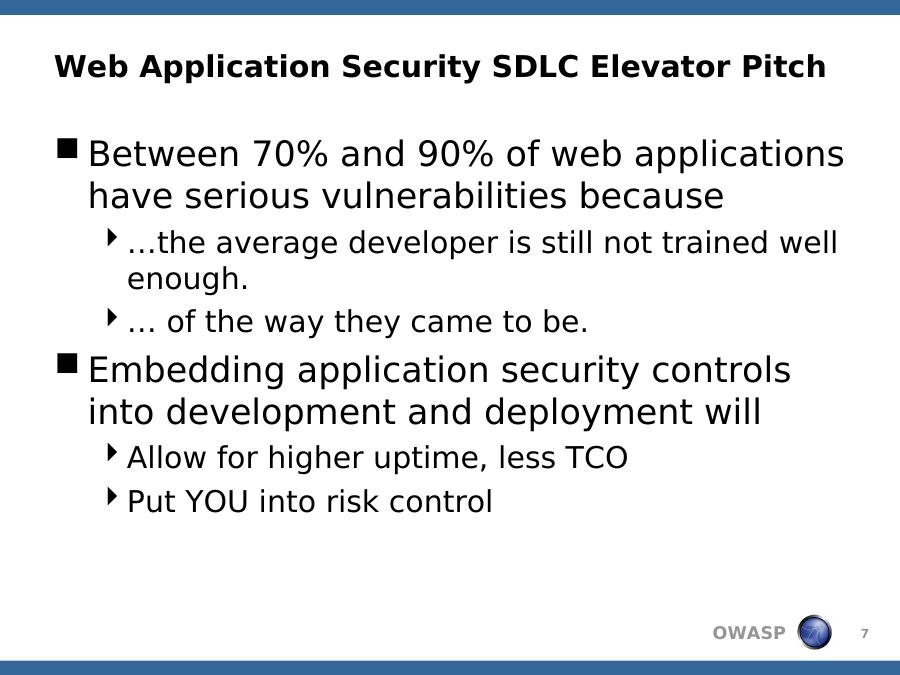 Web Application Security SDLC Elevator Pitch

Between 70% and 90% of web applications have serious vulnerabilities because

…the average developer is still not trained well enough.

… of the way they came to be.

Embedding application security controls into development and deployment will

Allow for higher uptime, less TCO

Put YOU into risk control

OWASP

7